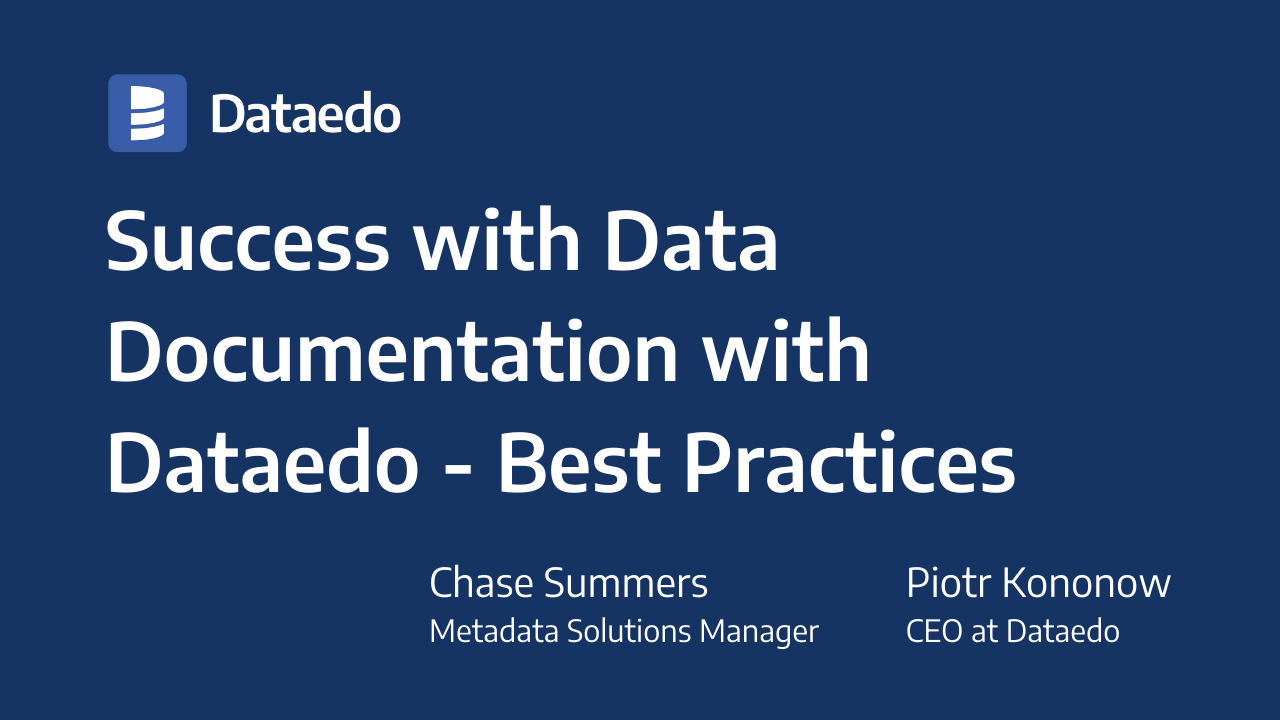 Dataedo

Success with Data Documentation with Dataedo - Best Practices

Chase Summers
Metadata Solutions Manager

Piotr Kononow
CEO at Dataedo